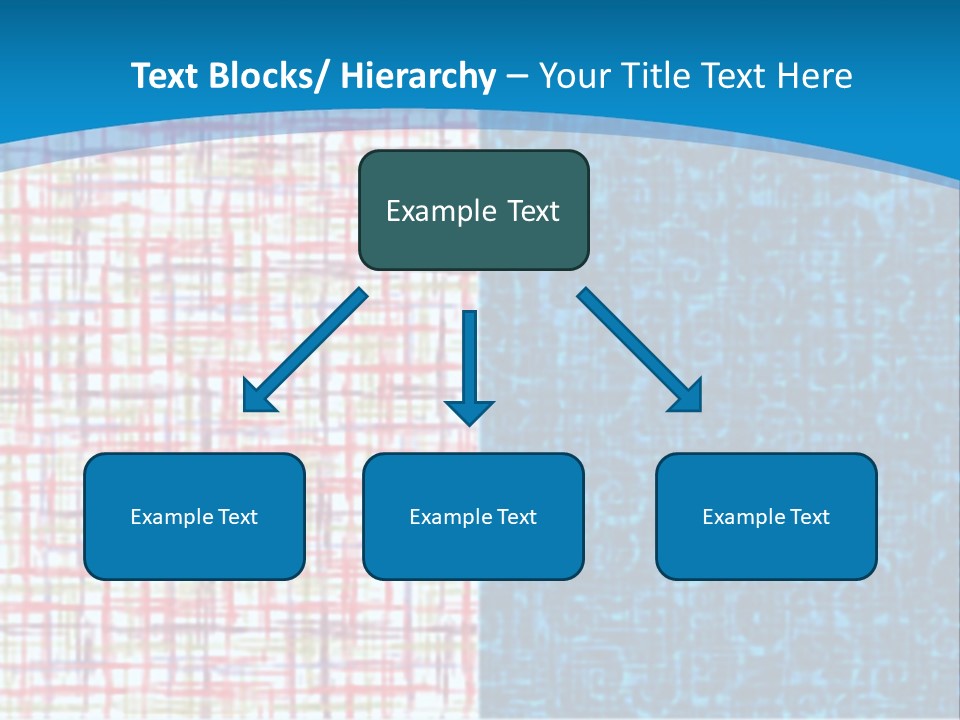 Text Blocks/ Hierarchy – Your Title Text Here

Example Text

Example Text

Example Text

Example Text